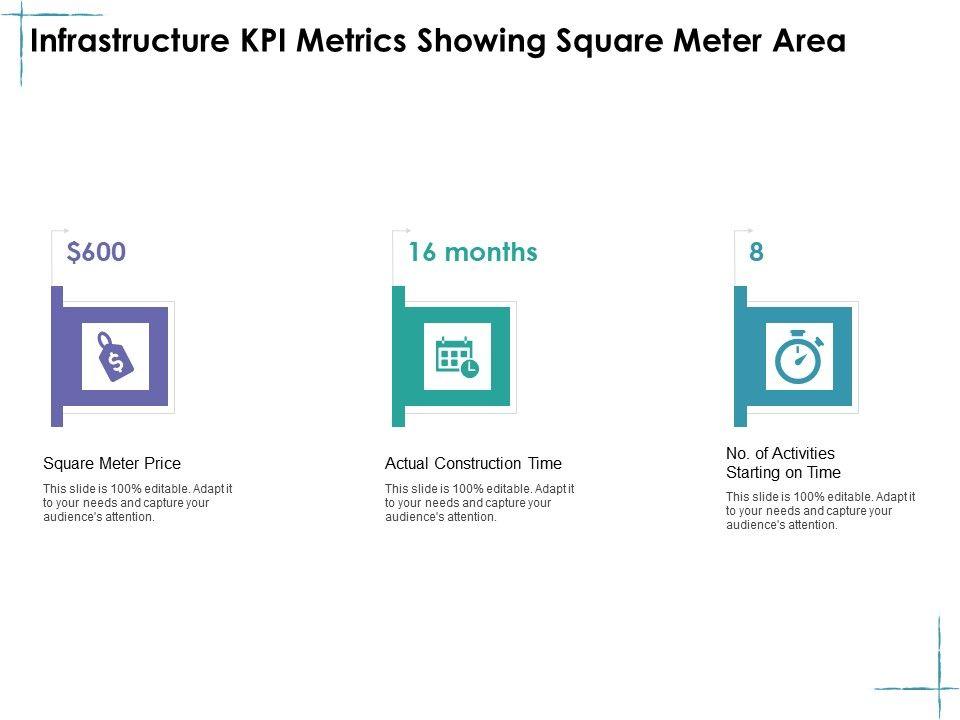 Infrastructure KPI Metrics Showing Square Meter Area

$600

Square Meter Price

This slide is 100% editable. Adapt it to your needs and capture your audience's attention.

16 months

Actual Construction Time

This slide is 100% editable. Adapt it to your needs and capture your audience's attention.

8

No. of Activities Starting on Time

This slide is 100% editable. Adapt it to your needs and capture your audience's attention.